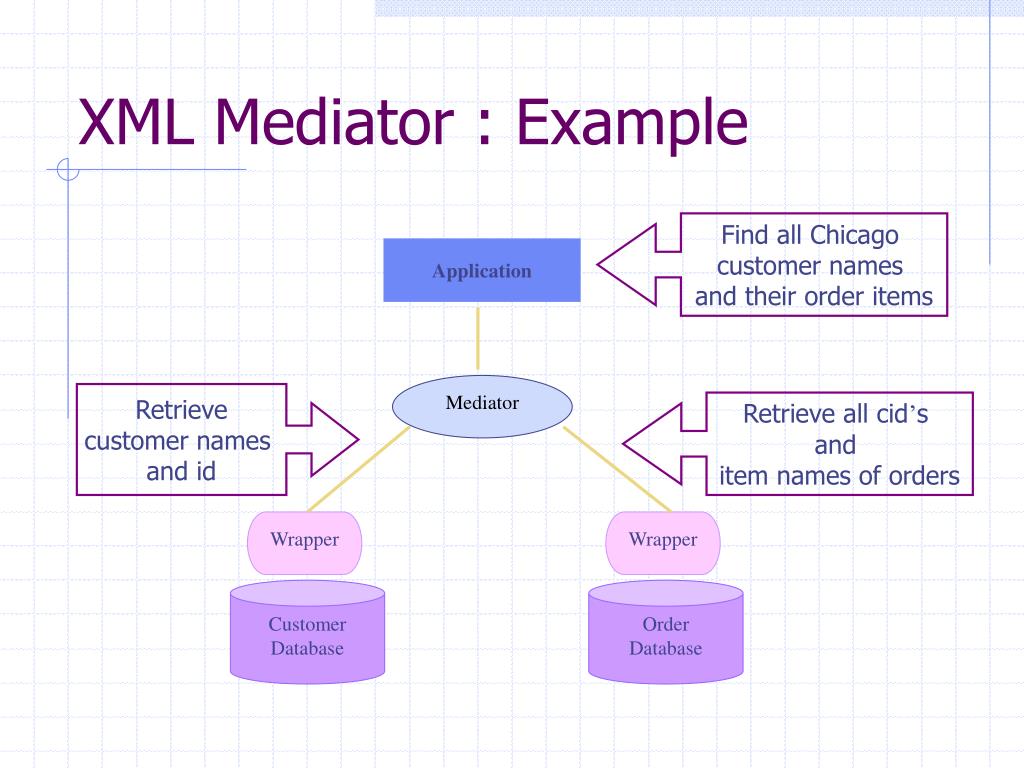 XML Mediator : Example

Application

Find all Chicago customer names and their order items

Mediator

Retrieve customer names and id

Retrieve all cid’s and item names of orders

Wrapper

Wrapper

Customer Database

Order Database